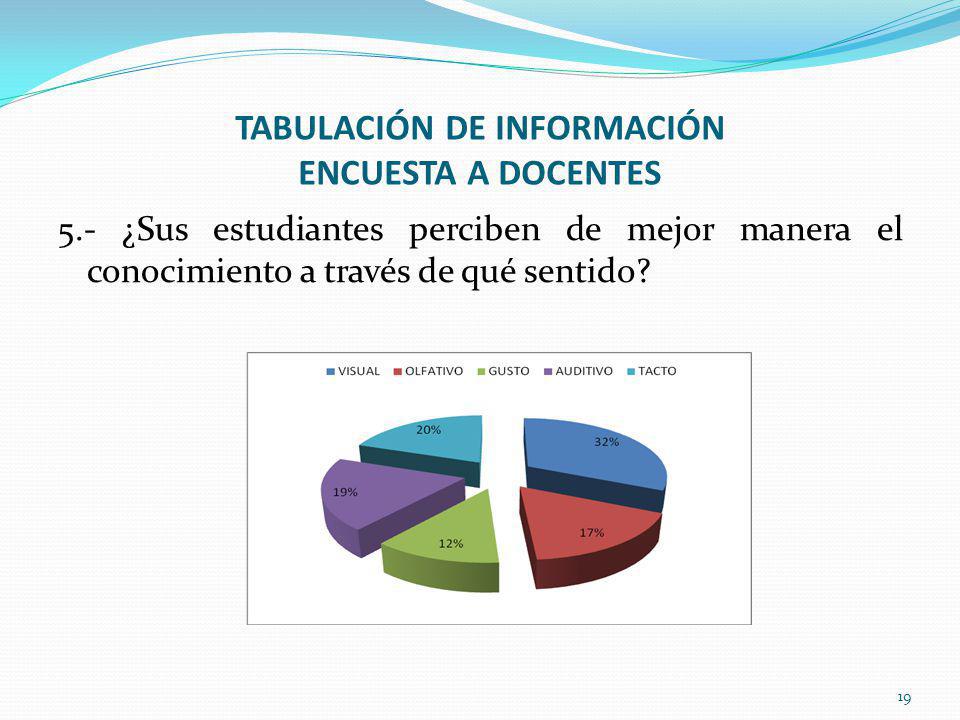 TABULACIÓN DE INFORMACIÓN
ENCUESTA A DOCENTES

5.- ¿Sus estudiantes perciben de mejor manera el conocimiento a través de qué sentido?

VISUAL OLFATIVO GUSTO AUDITIVO TACTO

32%
17%
12%
19%
20%

19